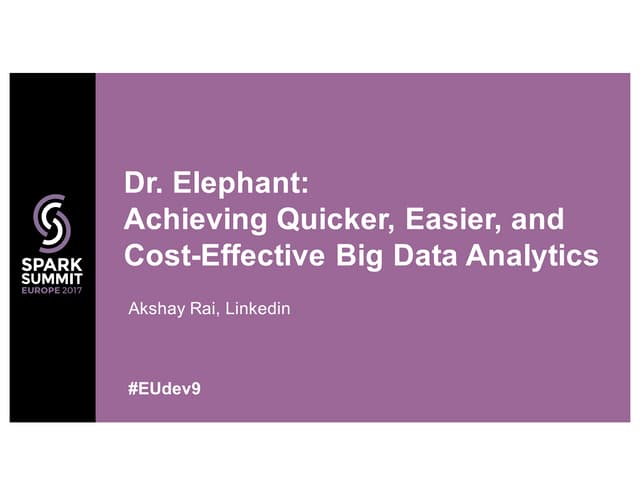 SPARK SUMMIT EUROPE 2017

Dr. Elephant:
Achieving Quicker, Easier, and Cost-Effective Big Data Analytics

Akshay Rai, Linkedin

#EUdev9